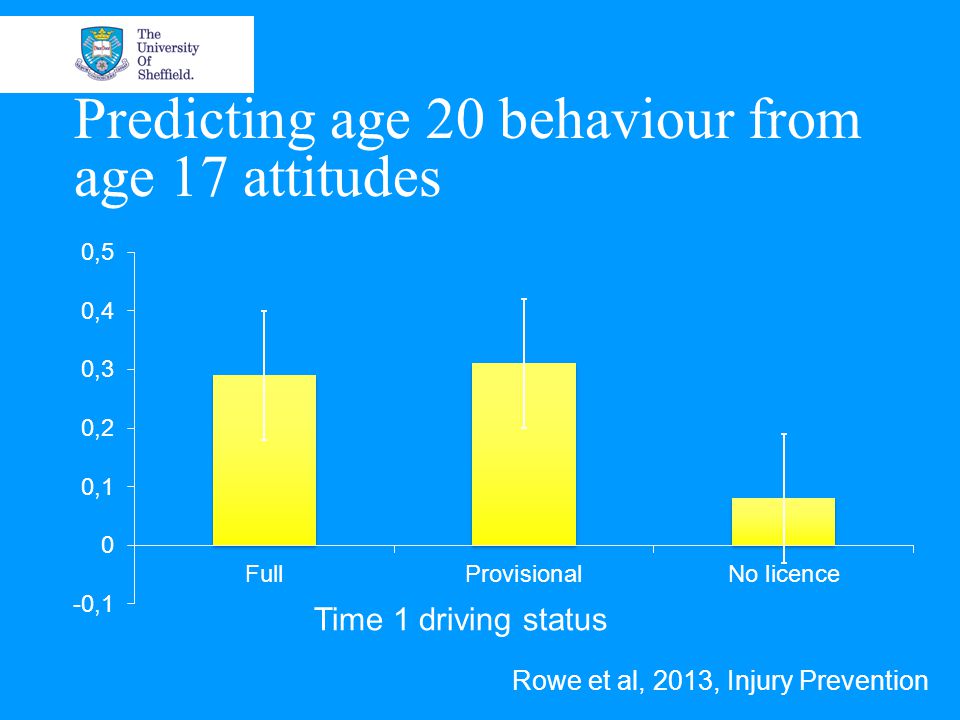 The University Of Sheffield.

Predicting age 20 behaviour from age 17 attitudes

0,5
0,4
0,3
0,2
0,1
0
-0,1

Full
Provisional
No licence

Time 1 driving status

Rowe et al, 2013, Injury Prevention